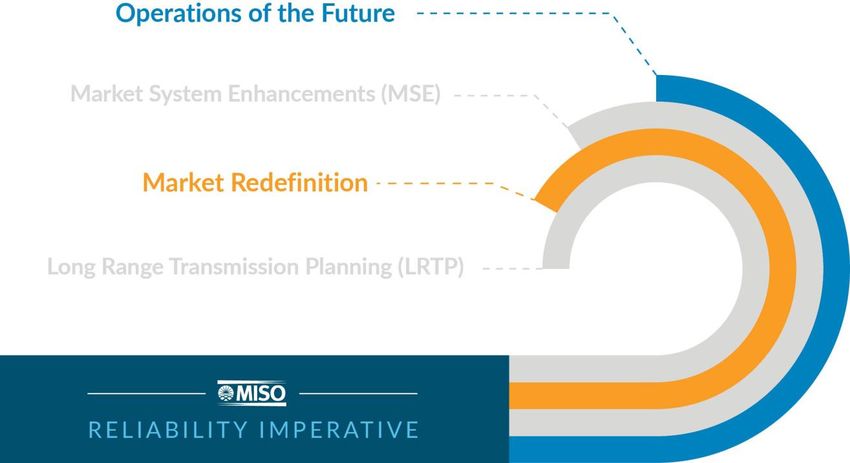 Operations of the Future

Market System Enhancements (MSE)

Market Redefinition

Long Range Transmission Planning (LRTP)

MISO

RELIABILITY IMPERATIVE